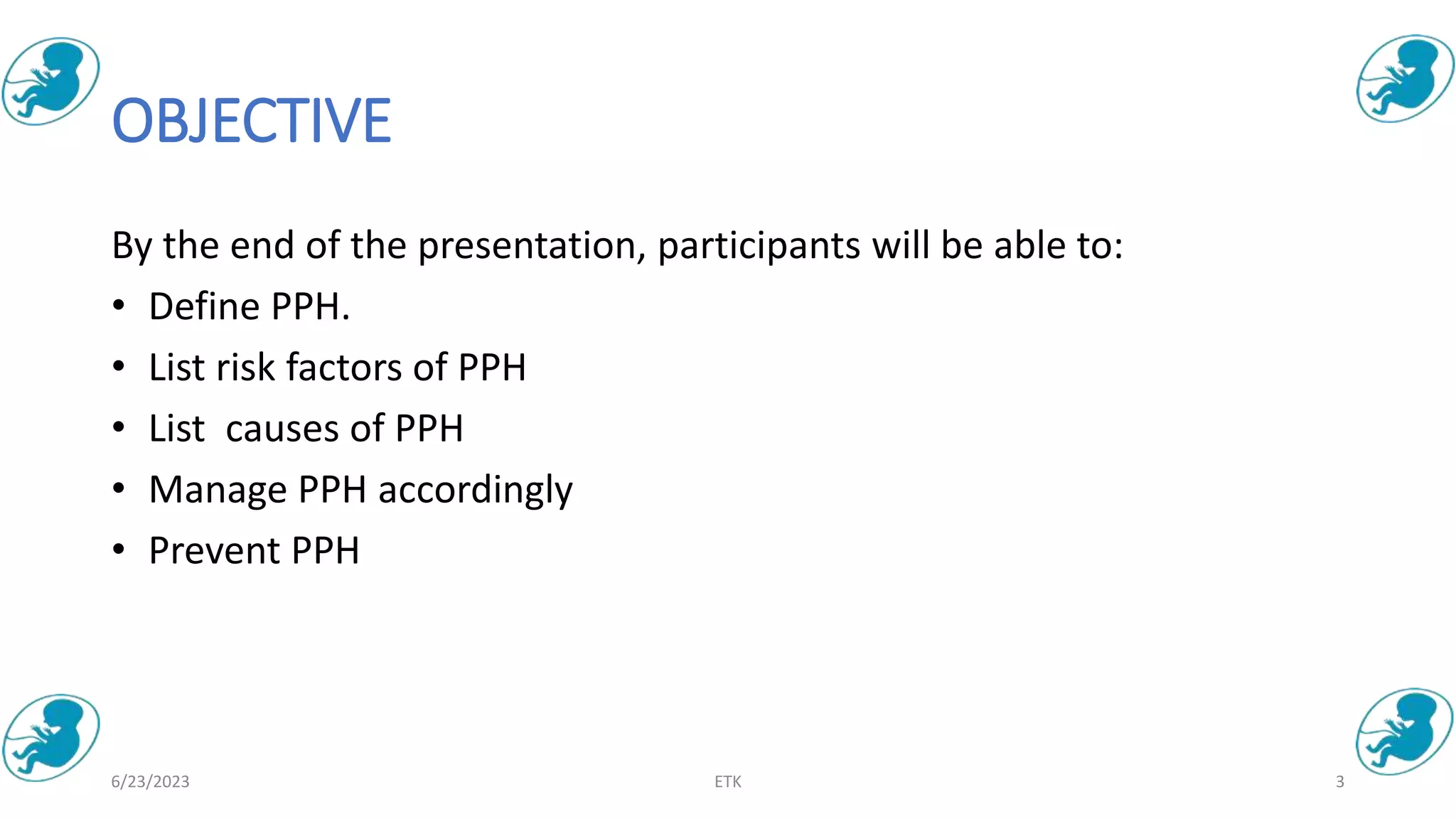 OBJECTIVE

By the end of the presentation, participants will be able to:

• Define PPH.
• List risk factors of PPH
• List  causes of PPH
• Manage PPH accordingly
• Prevent PPH

6/23/2023
ETK
3